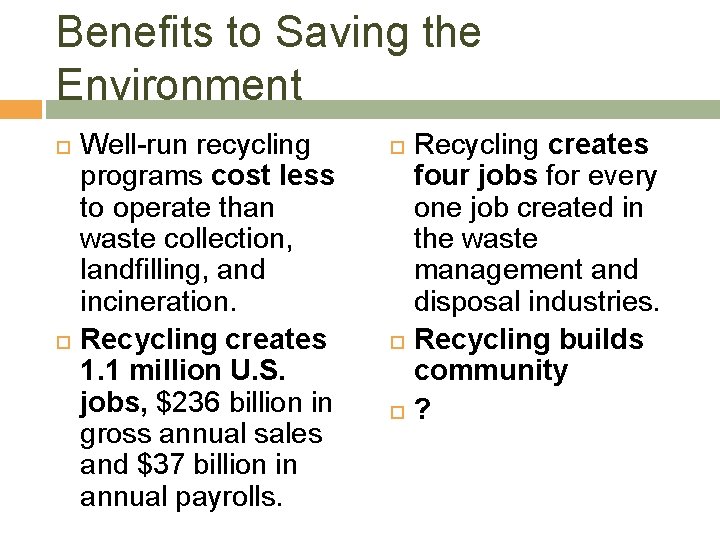 Benefits to Saving the Environment

Well-run recycling programs cost less to operate than waste collection, landfilling, and incineration.

Recycling creates 1.1 million U.S. jobs, \$236 billion in gross annual sales and \$37 billion in annual payrolls.

Recycling creates four jobs for every one job created in the waste management and disposal industries.

Recycling builds community

?